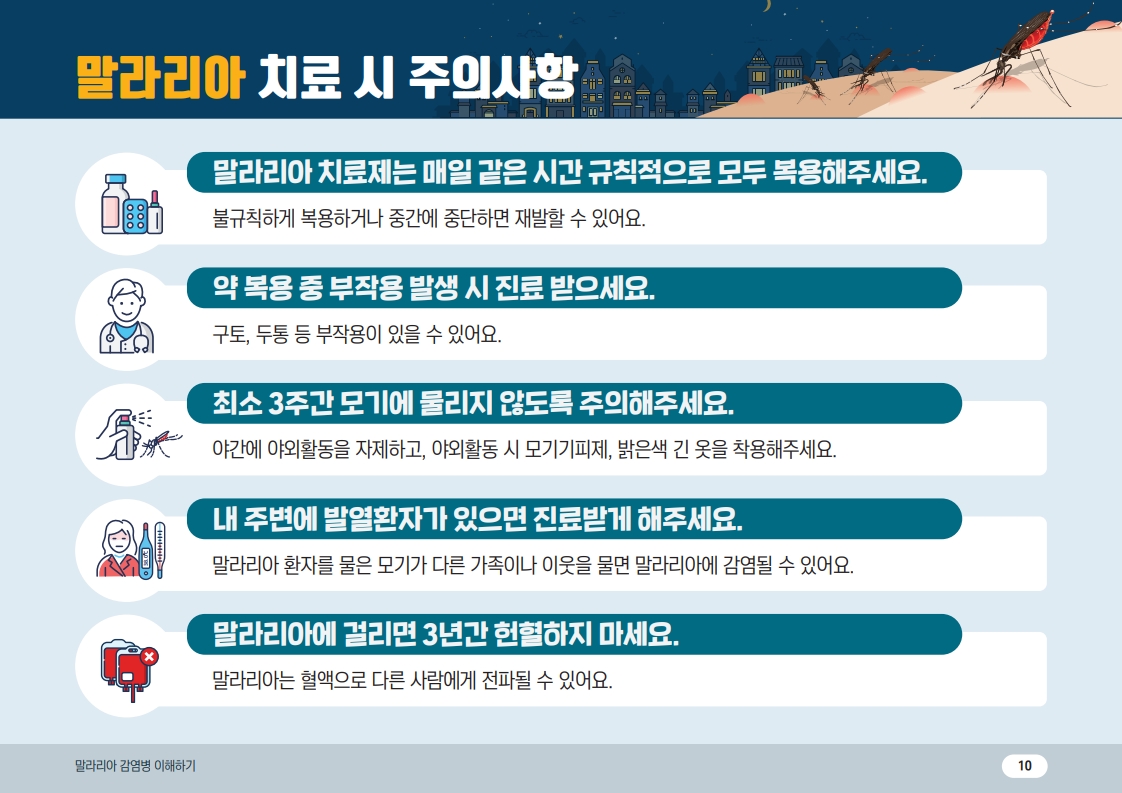 말라리아 치료 시 주의사항

말라리아 치료제는 매일 같은 시간 규칙적으로 모두 복용해주세요.

불규칙하게 복용하거나 중간에 중단하면 재발할 수 있어요.

약 복용 중 부작용 발생 시 진료 받으세요.

구토, 두통 등 부작용이 있을 수 있어요.

최소 3주간 모기에 물리지 않도록 주의해주세요.

야간에 야외활동을 자제하고, 야외활동 시 모기기피제, 밝은색 긴 옷을 착용해주세요.

내 주변에 발열환자가 있으면 진료받게 해주세요.

말라리아 환자를 물은 모기가 다른 가족이나 이웃을 물면 말라리아에 감염될 수 있어요.

말라리아에 걸리면 3년간 헌혈하지 마세요.

말라리아는 혈액으로 다른 사람에게 전파될 수 있어요.

말라리아 감염병 이해하기

10